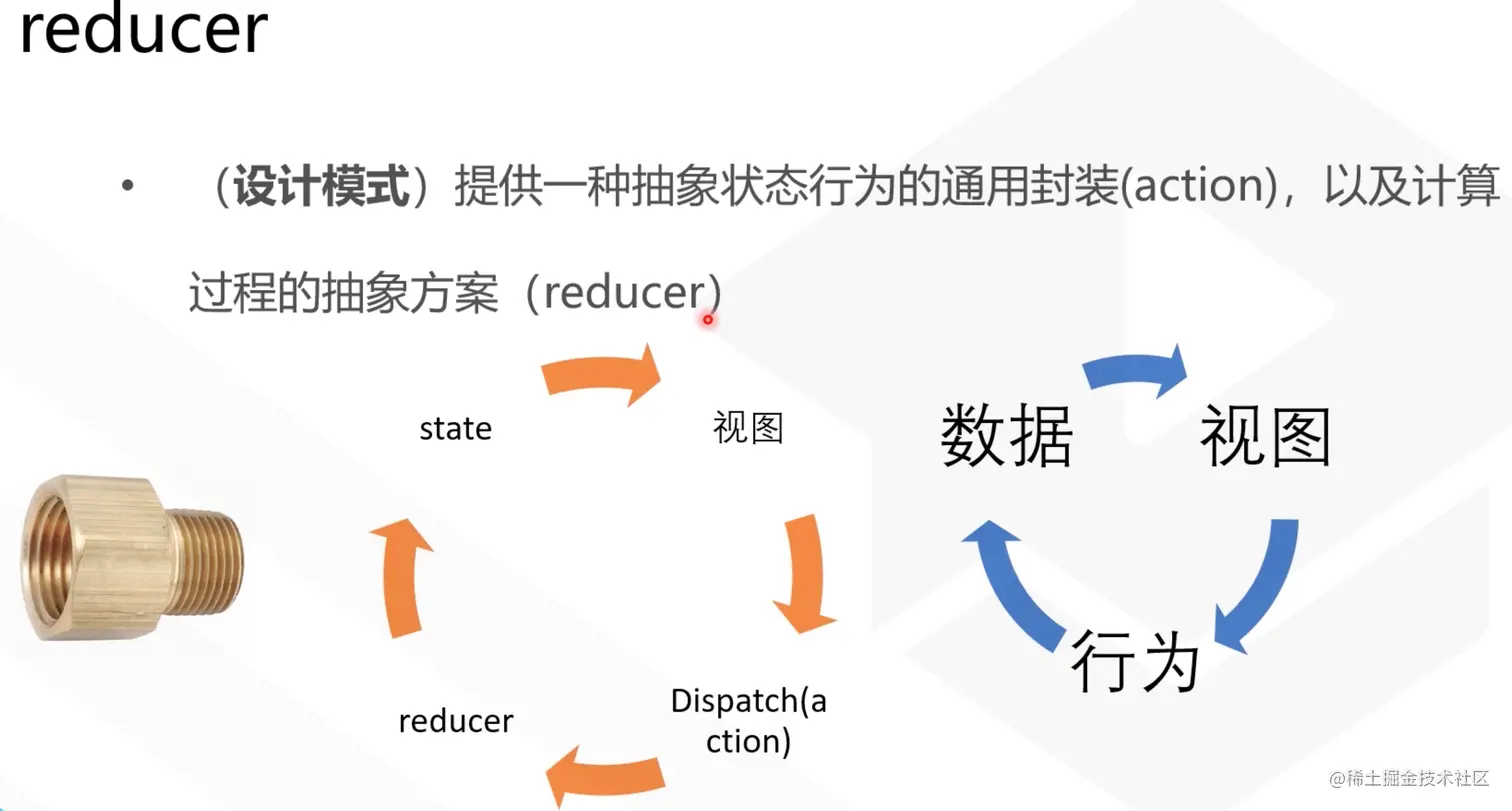 reducer

• （**设计模式**）提供一种抽象状态行为的通用封装(action)，以及计算过程的抽象方案（reducer）

state

视图

Dispatch(action)

reducer

数据

视图

行为

@稀土掘金技术社区